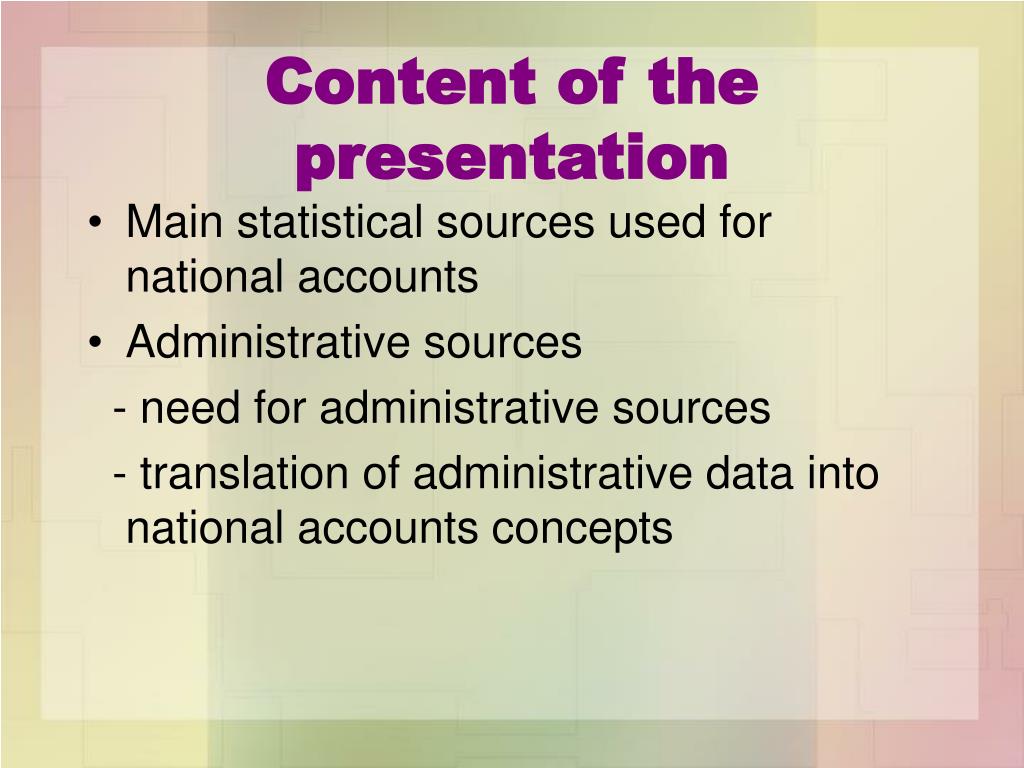 Content of the presentation

• Main statistical sources used for national accounts
• Administrative sources
- need for administrative sources
- translation of administrative data into national accounts concepts